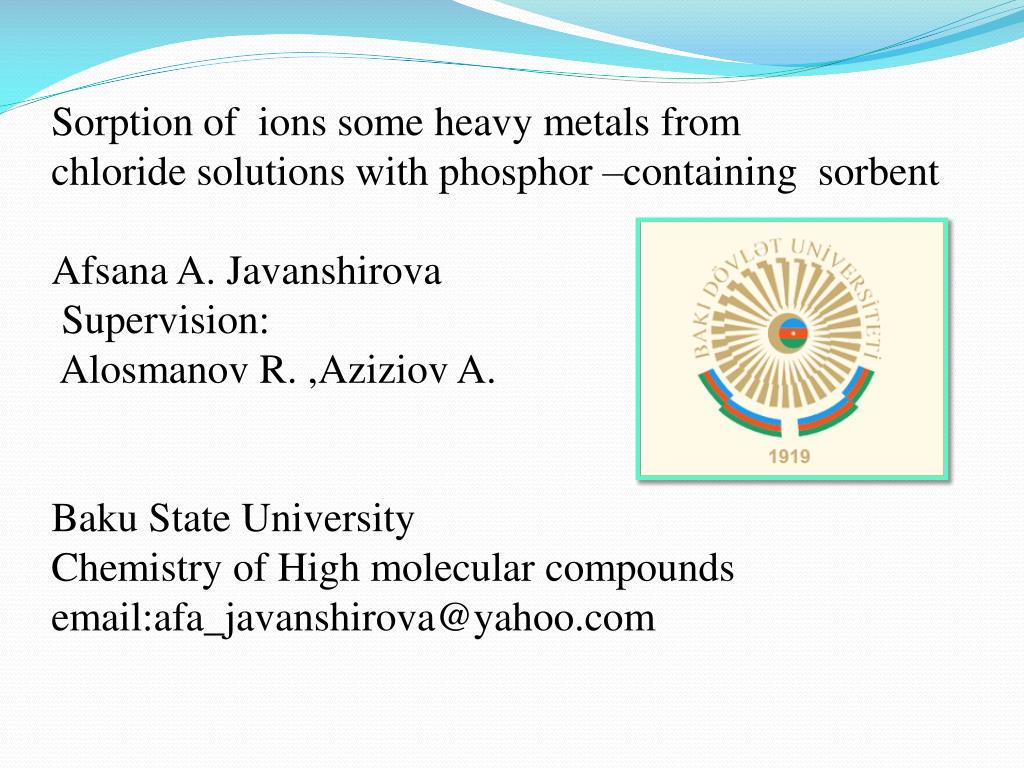 Sorption of ions some heavy metals from chloride solutions with phosphor –containing sorbent

Afsana A. Javanshirova
Supervision:
Alosmanov R. ,Aziziov A.

BAKI DÖVLƏT UNİVERSİTETİ
1919

Baku State University
Chemistry of High molecular compounds
email:afa_javanshirova@yahoo.com